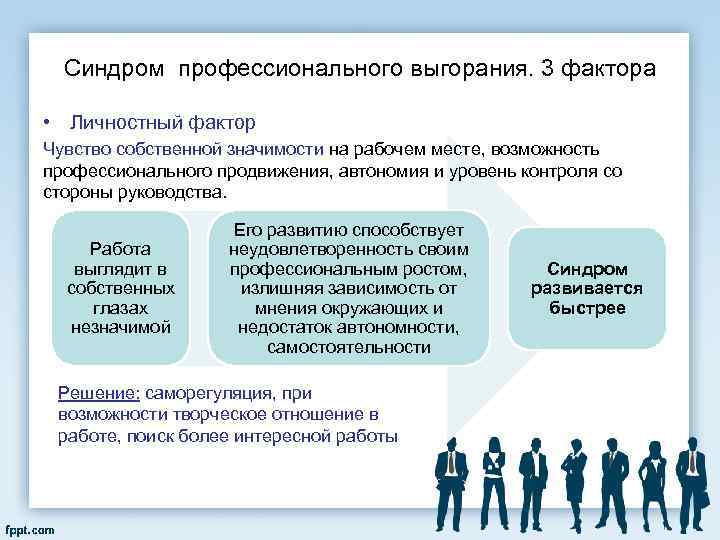 Синдром профессионального выгорания. 3 фактора

• Личностный фактор

Чувство собственной значимости на рабочем месте, возможность профессионального продвижения, автономия и уровень контроля со стороны руководства.

Работа выглядит в собственных глазах незначимой

Его развитию способствует неудовлетворенность своим профессиональным ростом, излишняя зависимость от мнения окружающих и недостаток автономности, самостоятельности

Синдром развивается быстрее

Решение: саморегуляция, при возможности творческое отношение в работе, поиск более интересной работы

fppt.com